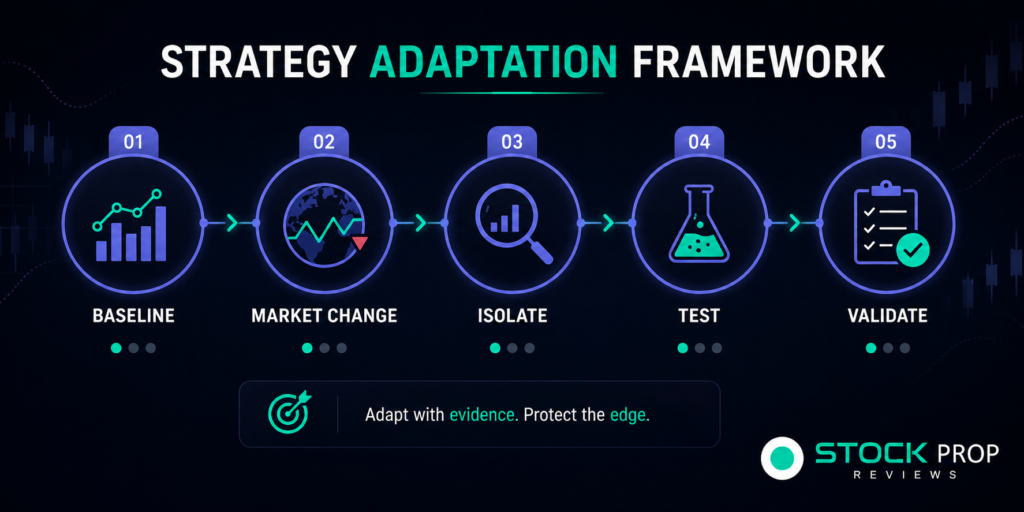 STRATEGY ADAPTATION FRAMEWORK

01
BASELINE

02
MARKET CHANGE

03
ISOLATE

04
TEST

05
VALIDATE

Adapt with evidence. Protect the edge.

STOCK PROP
REVIEWS